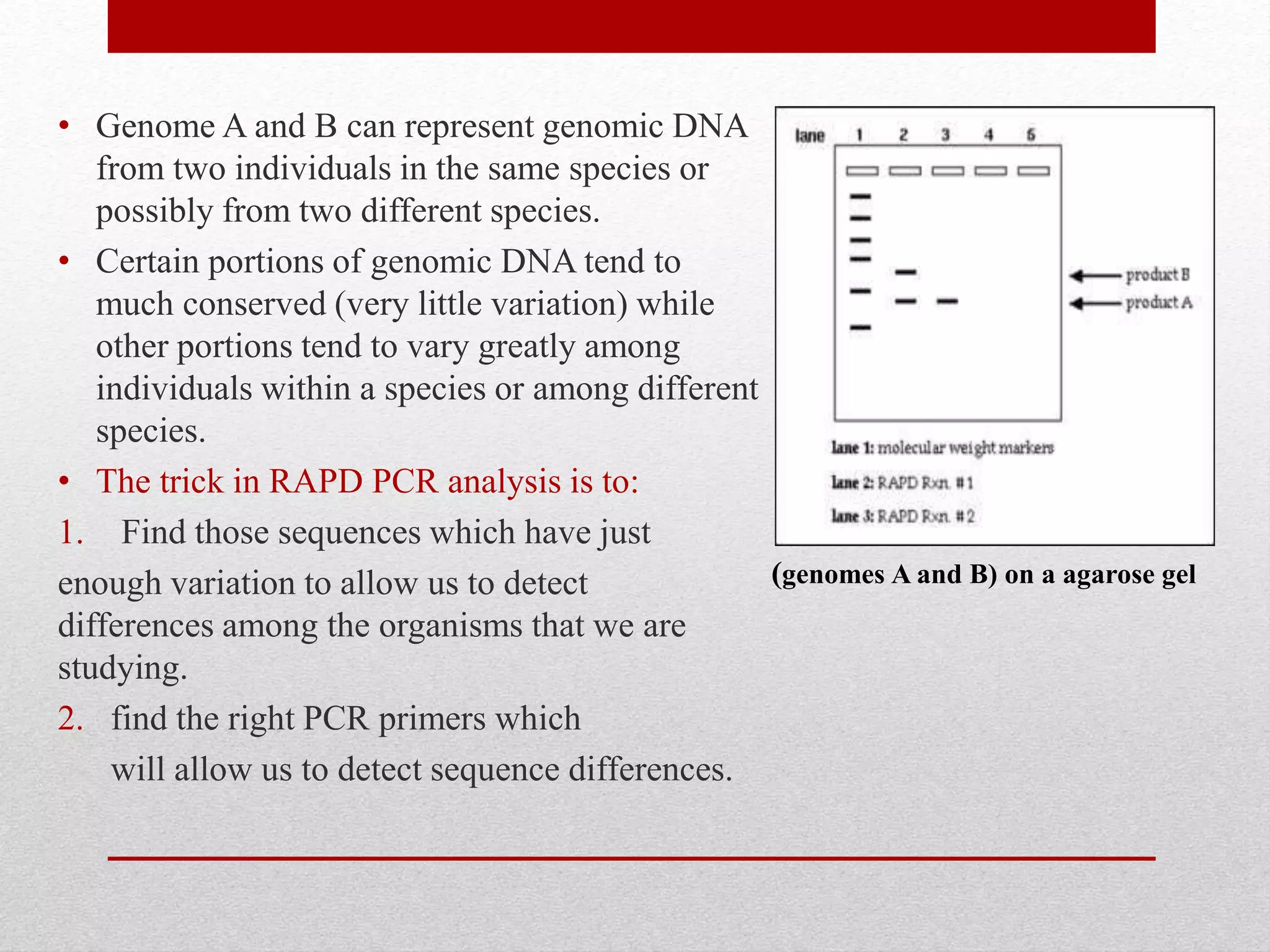 • Genome A and B can represent genomic DNA from two individuals in the same species or possibly from two different species.

• Certain portions of genomic DNA tend to much conserved (very little variation) while other portions tend to vary greatly among individuals within a species or among different species.

• The trick in RAPD PCR analysis is to:

1. Find those sequences which have just enough variation to allow us to detect differences among the organisms that we are studying.

2. find the right PCR primers which will allow us to detect sequence differences.

lane 1 2 3 4 5

product B
product A

lane 1: molecular weight markers
lane 2: RAPD Rxn. #1
lane 3: RAPD Rxn. #2

(genomes A and B) on a agarose gel